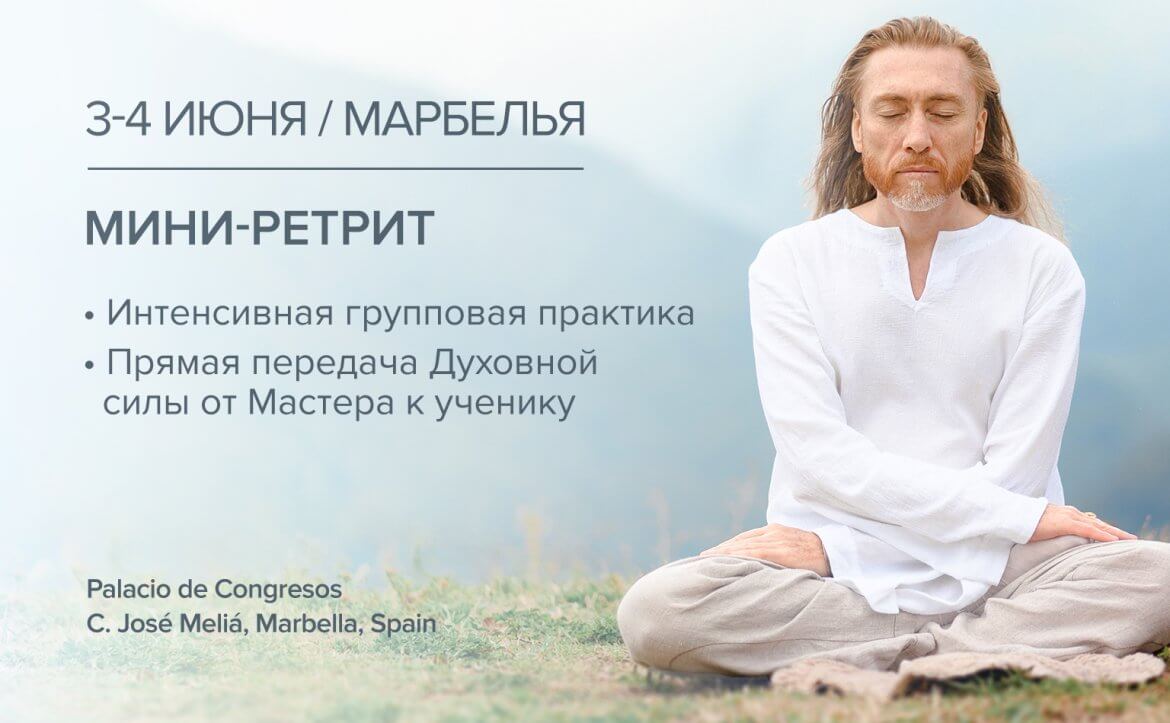 3-4 ИЮНЯ / МАРБЕЛЬЯ

МИНИ-РЕТРИТ

• Интенсивная групповая практика
• Прямая передача Духовной силы от Мастера к ученику

Palacio de Congresos
C. José Meliá, Marbella, Spain